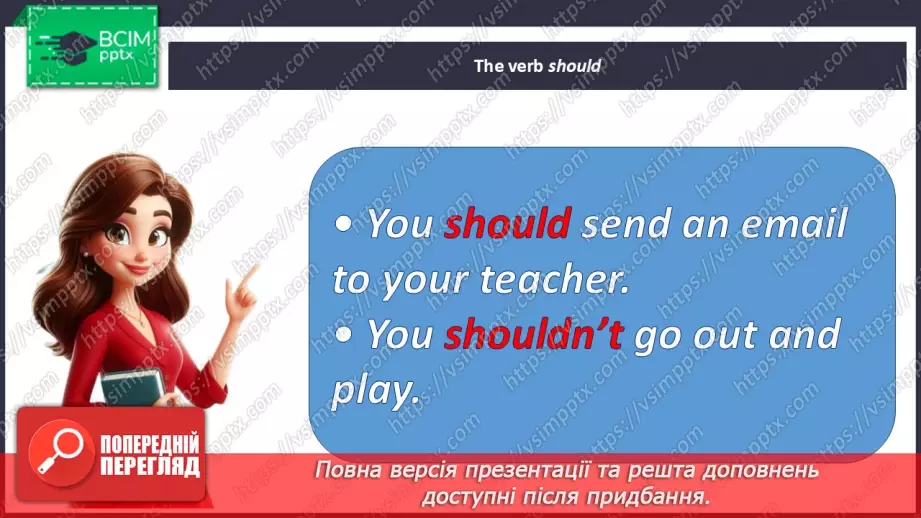 ВСІМ pptx

The verb should

• You should send an email to your teacher.
• You shouldn't go out and play.

ПОПЕРЕДНІЙ ПЕРЕГЛЯД

Повна версія презентації та решта доповнень доступні після придбання.

https://vsimpptx.com